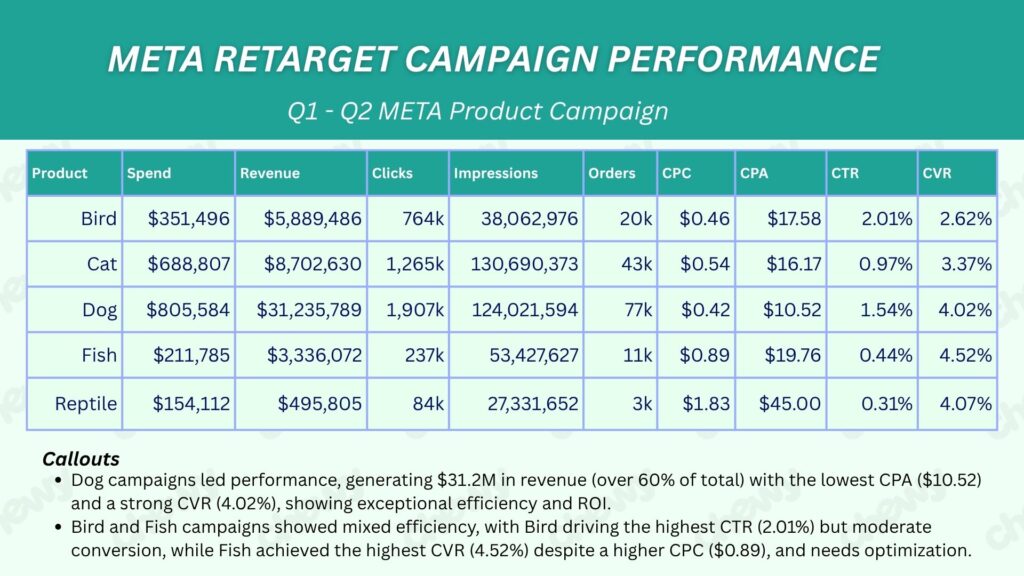 META RETARGET CAMPAIGN PERFORMANCE

Q1 - Q2 META Product Campaign

| Product | Spend | Revenue | Clicks | Impressions | Orders | CPC | CPA | CTR | CVR |
|---|---|---|---|---|---|---|---|---|---|
| Bird | \$351,496 | \$5,889,486 | 764k | 38,062,976 | 20k | \$0.46 | \$17.58 | 2.01% | 2.62% |
| Cat | \$688,807 | \$8,702,630 | 1,265k | 130,690,373 | 43k | \$0.54 | \$16.17 | 0.97% | 3.37% |
| Dog | \$805,584 | \$31,235,789 | 1,907k | 124,021,594 | 77k | \$0.42 | \$10.52 | 1.54% | 4.02% |
| Fish | \$211,785 | \$3,336,072 | 237k | 53,427,627 | 11k | \$0.89 | \$19.76 | 0.44% | 4.52% |
| Reptile | \$154,112 | \$495,805 | 84k | 27,331,652 | 3k | \$1.83 | \$45.00 | 0.31% | 4.07% |

Callouts
• Dog campaigns led performance, generating \$31.2M in revenue (over 60% of total) with the lowest CPA (\$10.52) and a strong CVR (4.02%), showing exceptional efficiency and ROI.
• Bird and Fish campaigns showed mixed efficiency, with Bird driving the highest CTR (2.01%) but moderate conversion, while Fish achieved the highest CVR (4.52%) despite a higher CPC (\$0.89), and needs optimization.